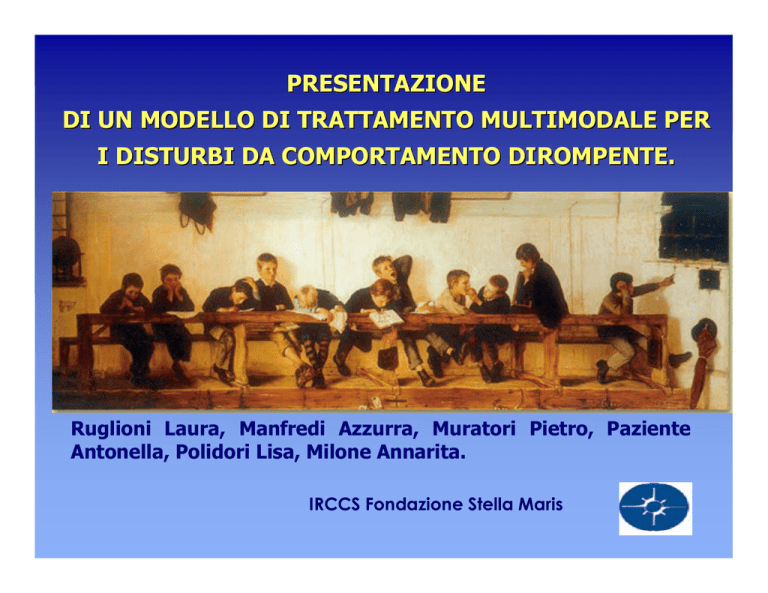 PRESENTAZIONE
DI UN MODELLO DI TRATTAMENTO MULTIMODALE PER I DISTURBI DA COMPORTAMENTO DIROMPENTE.

Ruglioni Laura, Manfredi Azzurra, Muratori Pietro, Paziente Antonella, Polidori Lisa, Milone Annarita.

IRCCS Fondazione Stella Maris